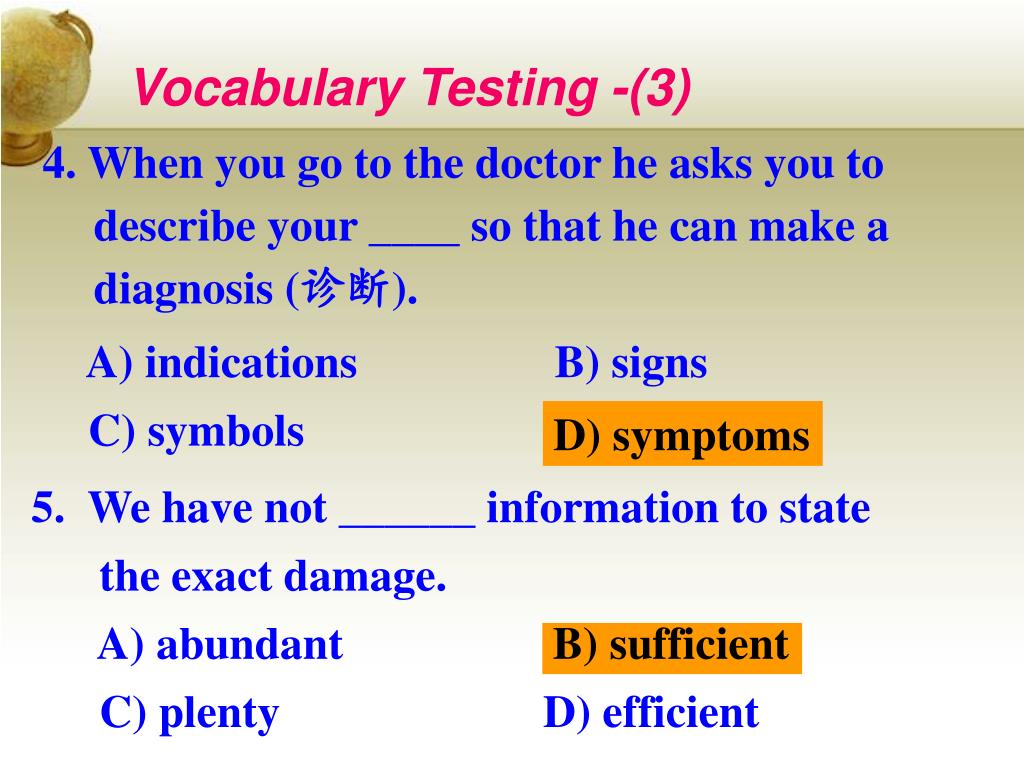 Vocabulary Testing -(3)

4. When you go to the doctor he asks you to describe your ____ so that he can make a diagnosis (诊断).

A) indications
B) signs
C) symbols
D) symptoms

5. We have not ______ information to state the exact damage.

A) abundant
B) sufficient
C) plenty
D) efficient